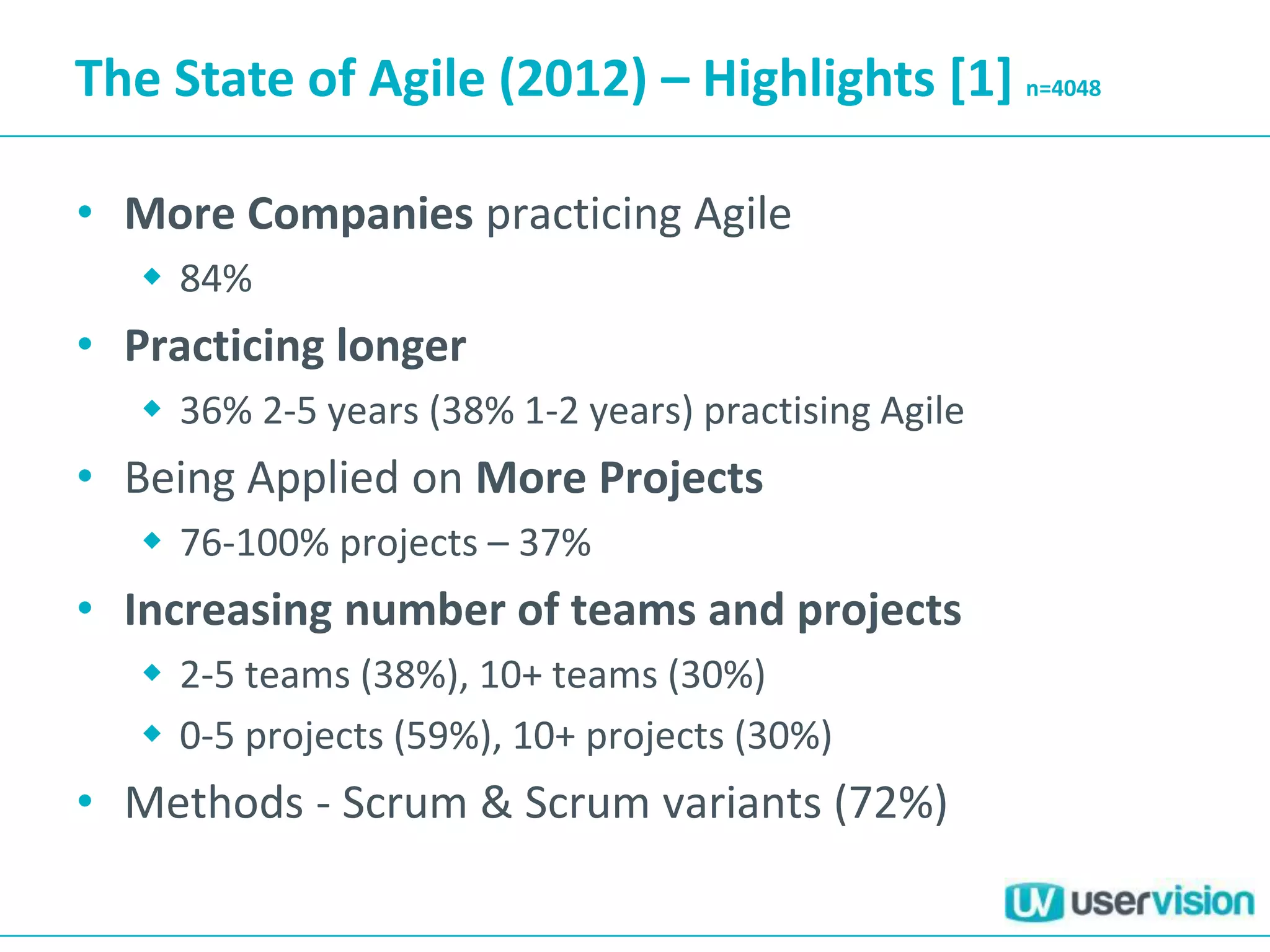 The State of Agile (2012) – Highlights [1] n=4048

• More Companies practicing Agile
  ◆ 84%
• Practicing longer
  ◆ 36% 2-5 years (38% 1-2 years) practising Agile
• Being Applied on More Projects
  ◆ 76-100% projects – 37%
• Increasing number of teams and projects
  ◆ 2-5 teams (38%), 10+ teams (30%)
  ◆ 0-5 projects (59%), 10+ projects (30%)
• Methods - Scrum & Scrum variants (72%)

UV uservision